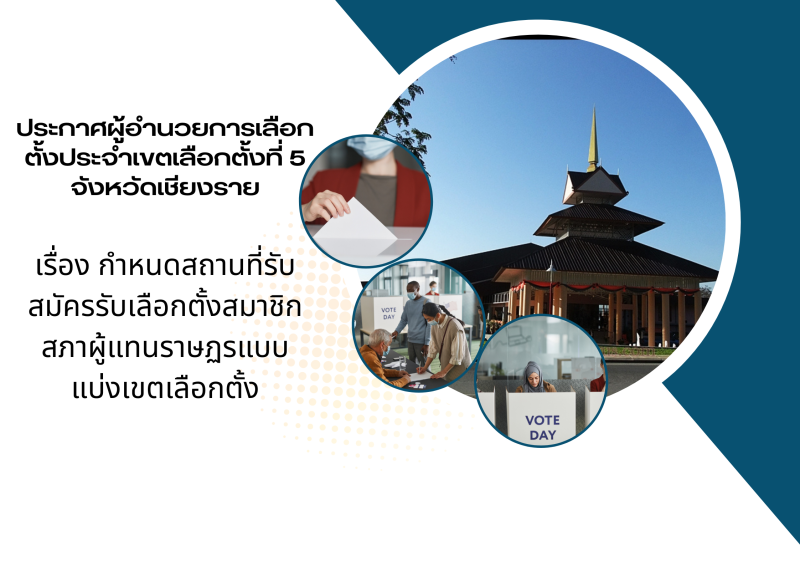 ประกาศผู้อำนวยการเลือกตั้งประจำเขตเลือกตั้งที่ 5 จังหวัดเชียงราย

เรื่อง กำหนดสถานที่รับสมัครรับเลือกตั้งสมาชิกสภาผู้แทนราษฎรแบบแบ่งเขตเลือกตั้ง

VOTE DAY

VOTE DAY